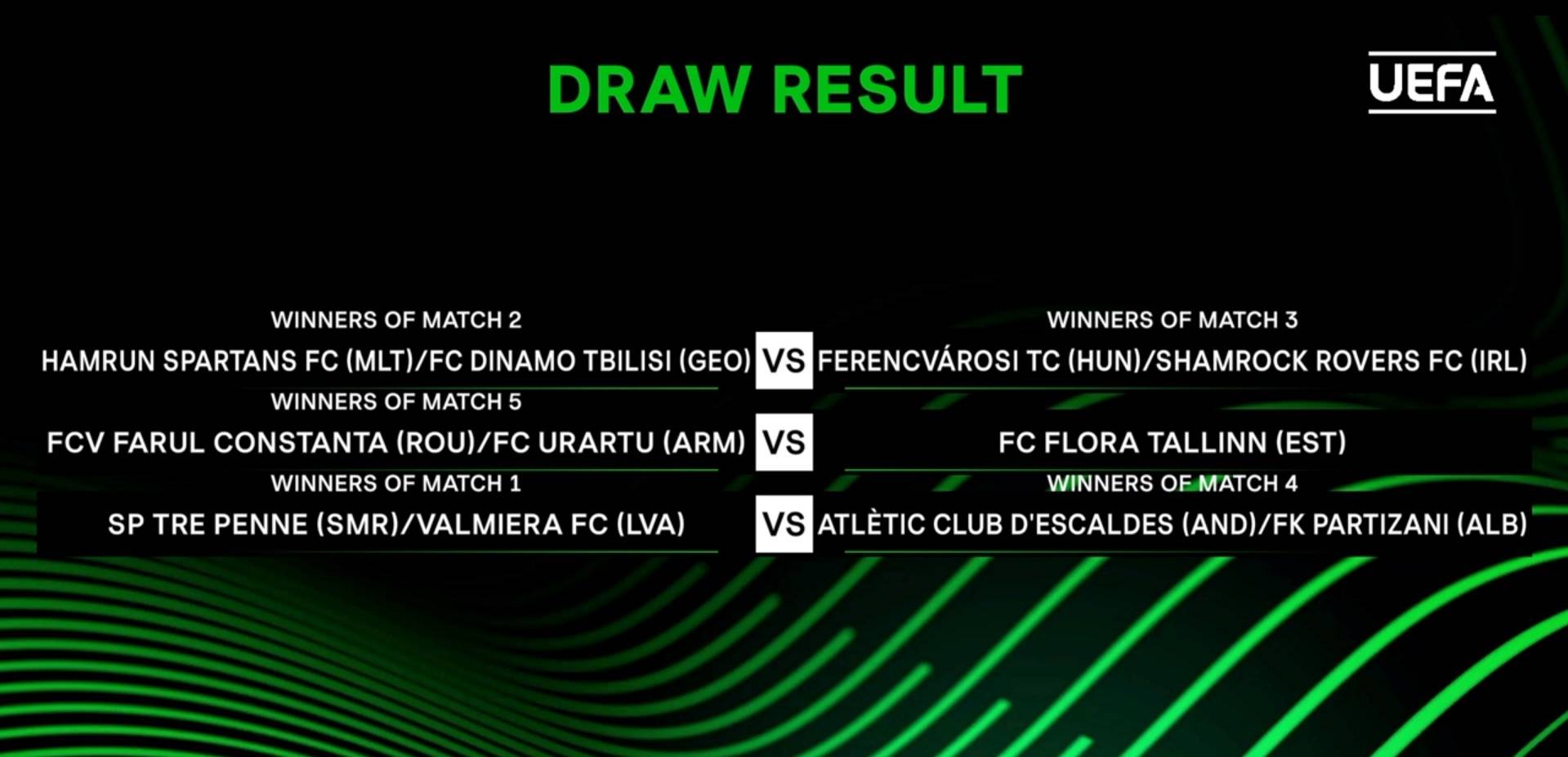 DRAW RESULT

UEFA

WINNERS OF MATCH 2
HAMRUN SPARTANS FC (MLT)/FC DINAMO TBILISI (GEO)

VS

WINNERS OF MATCH 3
FERENCVÁROSI TC (HUN)/SHAMROCK ROVERS FC (IRL)

WINNERS OF MATCH 5
FCV FARUL CONSTANTA (ROU)/FC URARTU (ARM)

VS

FC FLORA TALLINN (EST)

WINNERS OF MATCH 1
SP TRE PENNE (SMR)/VALMIERA FC (LVA)

VS

WINNERS OF MATCH 4
ATLÈTIC CLUB D'ESCALDES (AND)/FK PARTIZANI (ALB)